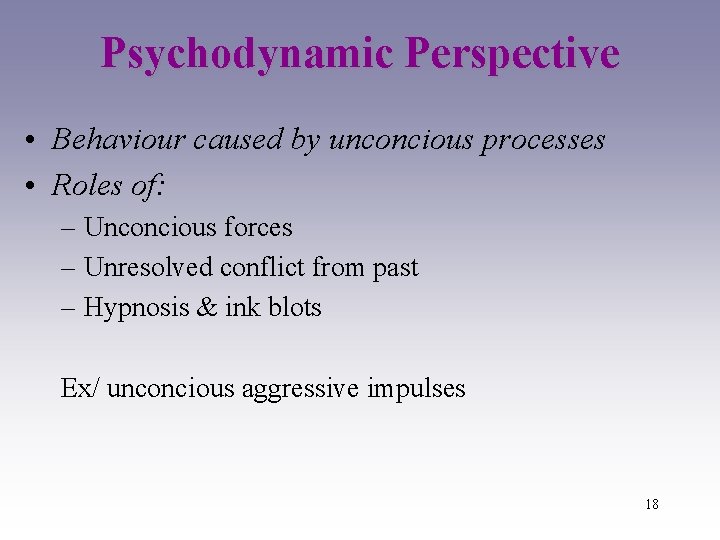 Psychodynamic Perspective

• Behaviour caused by unconcious processes
• Roles of:
– Unconcious forces
– Unresolved conflict from past
– Hypnosis & ink blots

Ex/ unconcious aggressive impulses

18